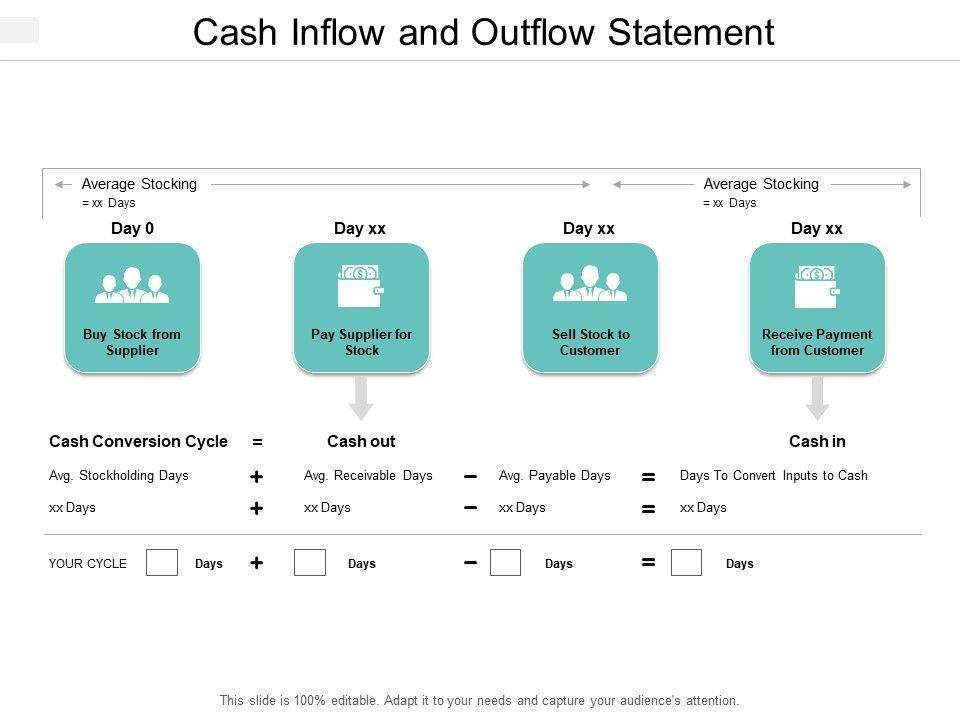 Cash Inflow and Outflow Statement

Average Stocking
= xx Days

Average Stocking
= xx Days

Day 0

Buy Stock from Supplier

Day xx

Pay Supplier for Stock

Day xx

Sell Stock to Customer

Day xx

Receive Payment from Customer

Cash Conversion Cycle = Cash out Cash in

Avg. Stockholding Days + Avg. Receivable Days − Avg. Payable Days = Days To Convert Inputs to Cash

xx Days + xx Days − xx Days = xx Days

YOUR CYCLE Days + Days − Days = Days

This slide is 100% editable. Adapt it to your needs and capture your audience's attention.